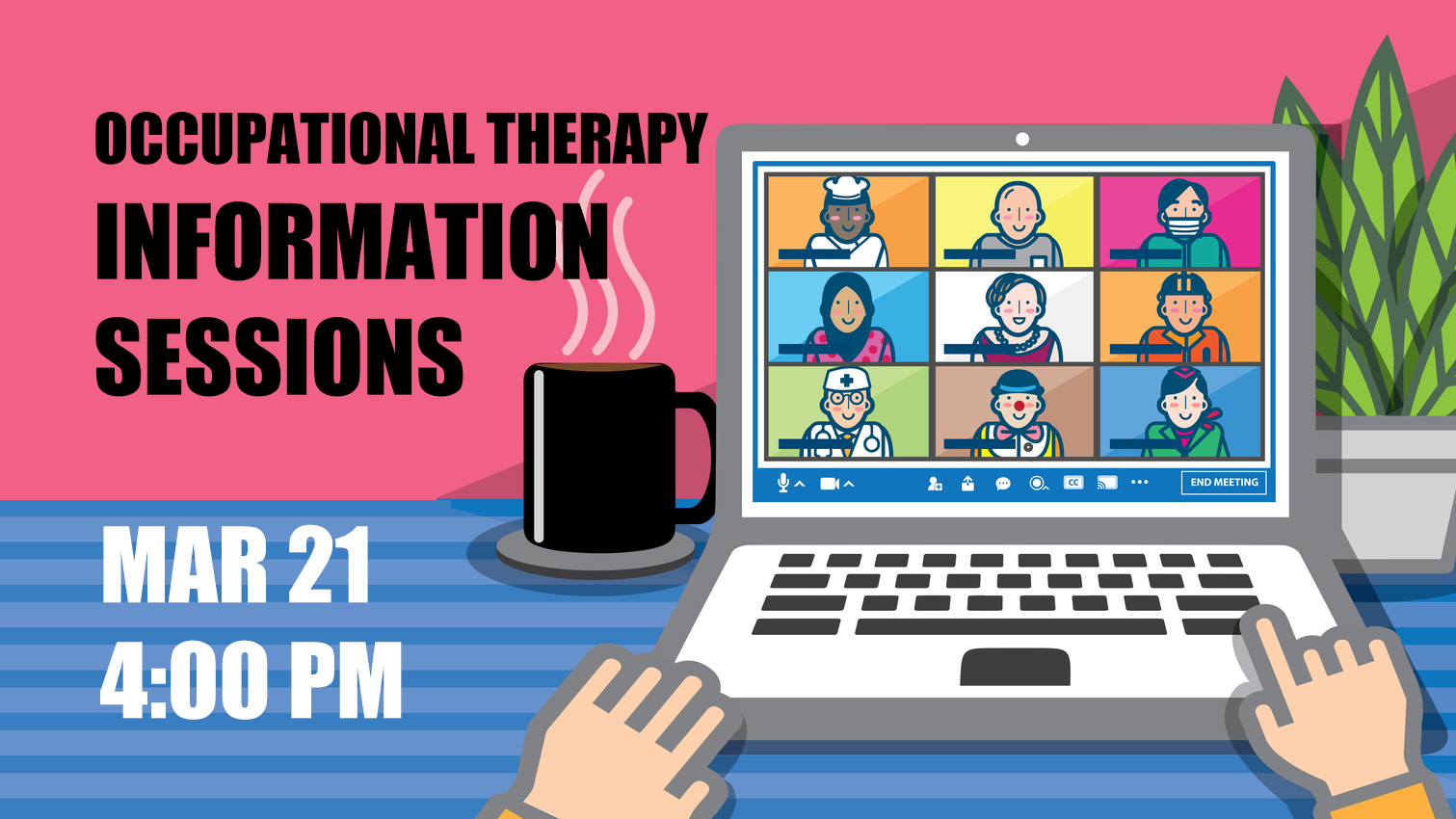 OCCUPATIONAL THERAPY
INFORMATION SESSIONS

MAR 21
4:00 PM

CC

END MEETING